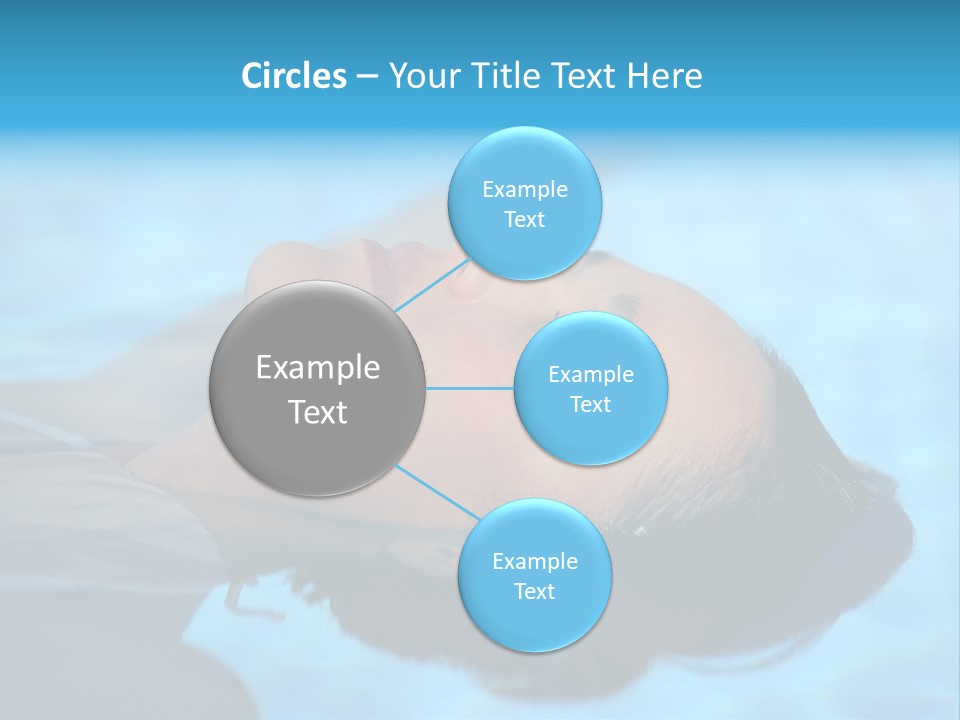 Circles – Your Title Text Here

Example Text

Example Text

Example Text

Example Text